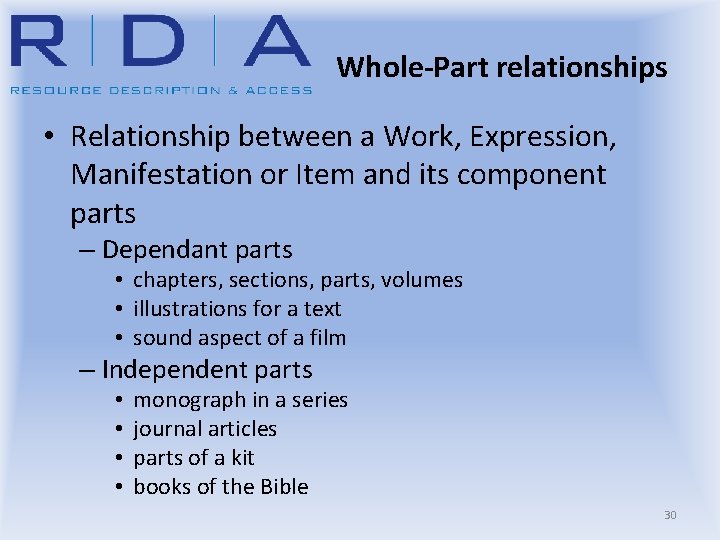 R | D | A
RESOURCE DESCRIPTION & ACCESS

Whole-Part relationships

• Relationship between a Work, Expression, Manifestation or Item and its component parts
– Dependant parts
• chapters, sections, parts, volumes
• illustrations for a text
• sound aspect of a film
– Independent parts
• monograph in a series
• journal articles
• parts of a kit
• books of the Bible

30